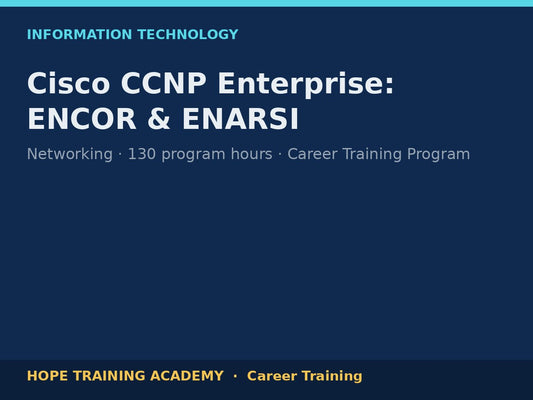 INFORMATION TECHNOLOGY

Cisco CCNP Enterprise: ENCOR & ENARSI

Networking · 130 program hours · Career Training Program

HOPE TRAINING ACADEMY · Career Training